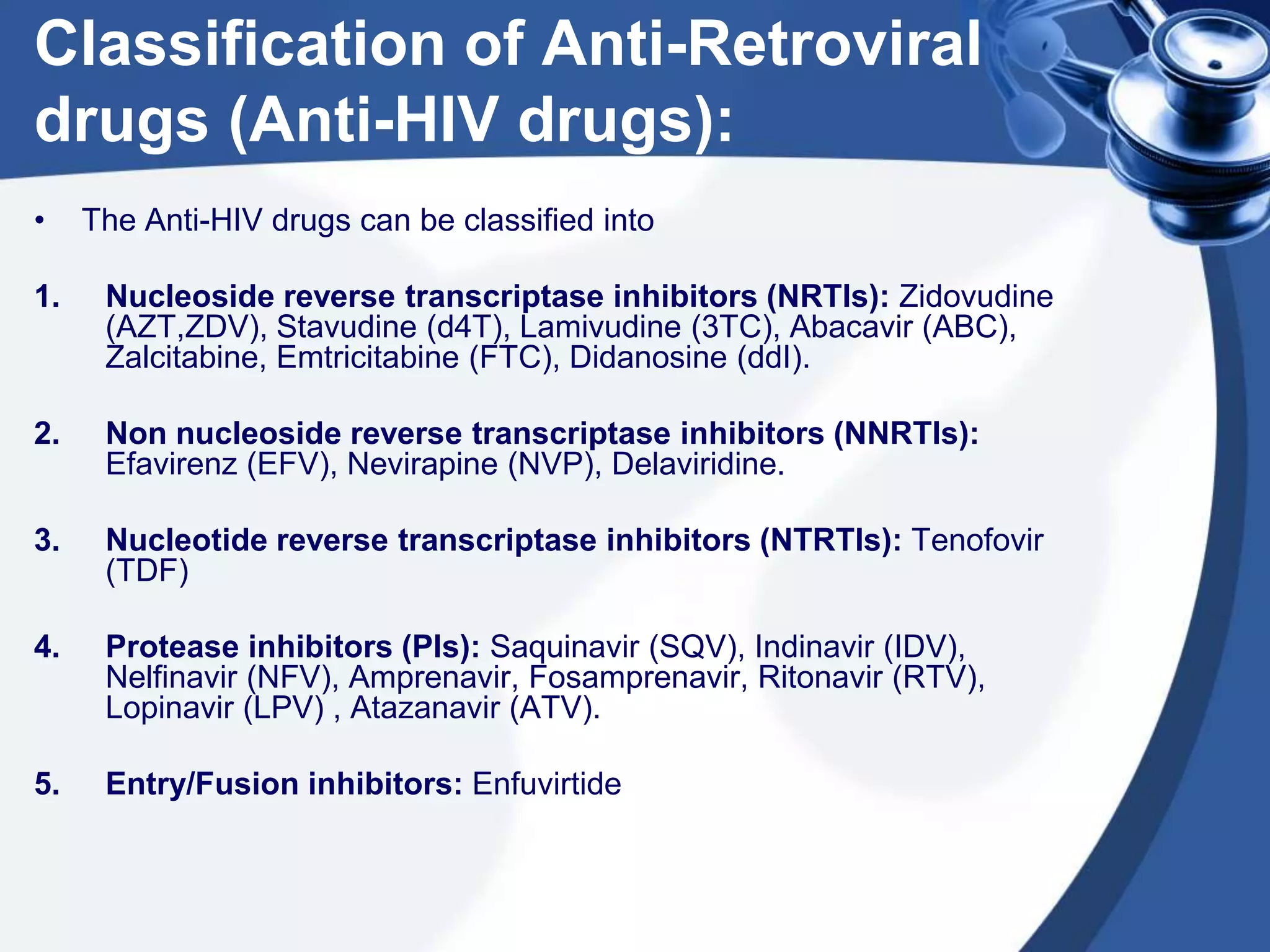 Classification of Anti-Retroviral drugs (Anti-HIV drugs):

• The Anti-HIV drugs can be classified into

1. Nucleoside reverse transcriptase inhibitors (NRTIs): Zidovudine (AZT,ZDV), Stavudine (d4T), Lamivudine (3TC), Abacavir (ABC), Zalcitabine, Emtricitabine (FTC), Didanosine (ddI).

2. Non nucleoside reverse transcriptase inhibitors (NNRTIs): Efavirenz (EFV), Nevirapine (NVP), Delaviridine.

3. Nucleotide reverse transcriptase inhibitors (NTRTIs): Tenofovir (TDF)

4. Protease inhibitors (PIs): Saquinavir (SQV), Indinavir (IDV), Nelfinavir (NFV), Amprenavir, Fosamprenavir, Ritonavir (RTV), Lopinavir (LPV) , Atazanavir (ATV).

5. Entry/Fusion inhibitors: Enfuvirtide